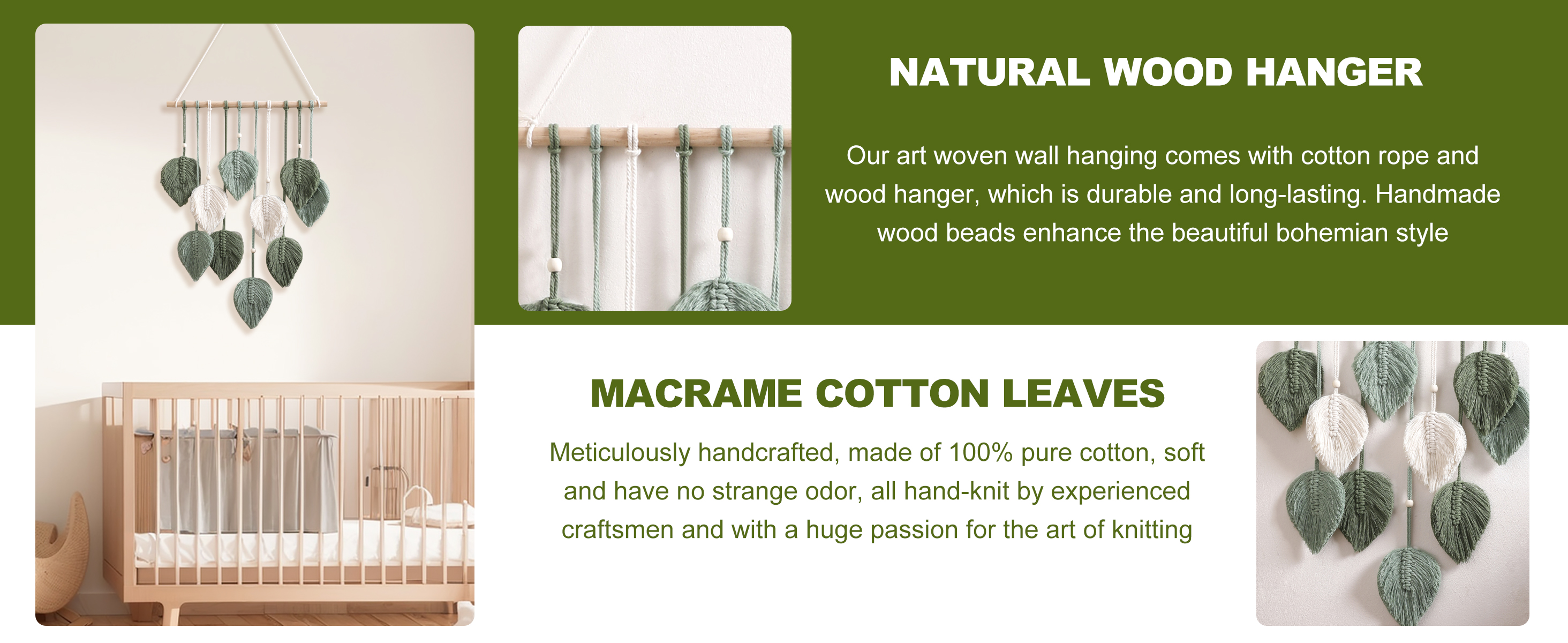 NATURAL WOOD HANGER

Our art woven wall hanging comes with cotton rope and wood hanger, which is durable and long-lasting. Handmade wood beads enhance the beautiful bohemian style

MACRAME COTTON LEAVES

Meticulously handcrafted, made of 100% pure cotton, soft and have no strange odor, all hand-knit by experienced craftsmen and with a huge passion for the art of knitting